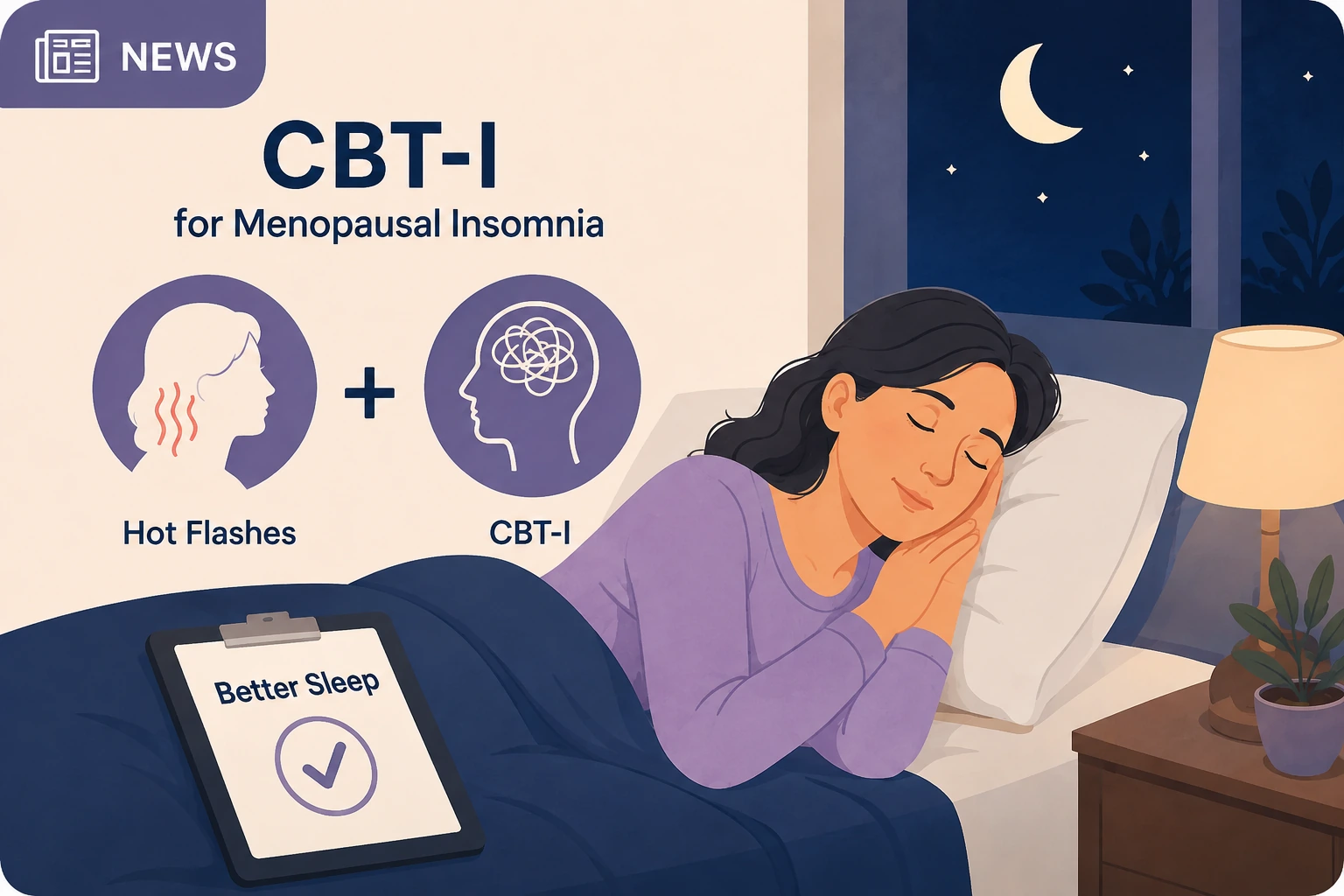 NEWS

CBT-I

for Menopausal Insomnia

+

Hot Flashes

CBT-I

Better Sleep